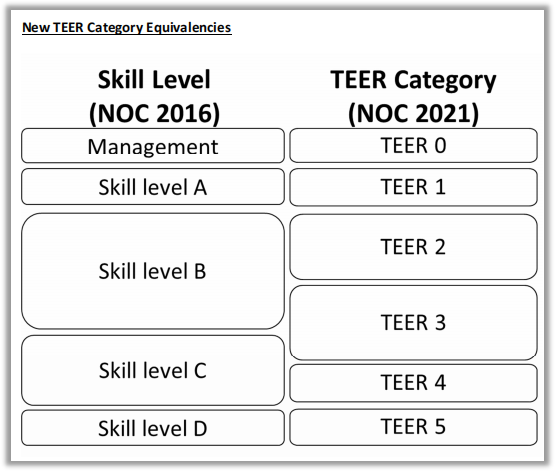 New TEER Category Equivalencies

Skill Level (NOC 2016)

Management
Skill level A
Skill level B
Skill level C
Skill level D

TEER Category (NOC 2021)

TEER 0
TEER 1
TEER 2
TEER 3
TEER 4
TEER 5